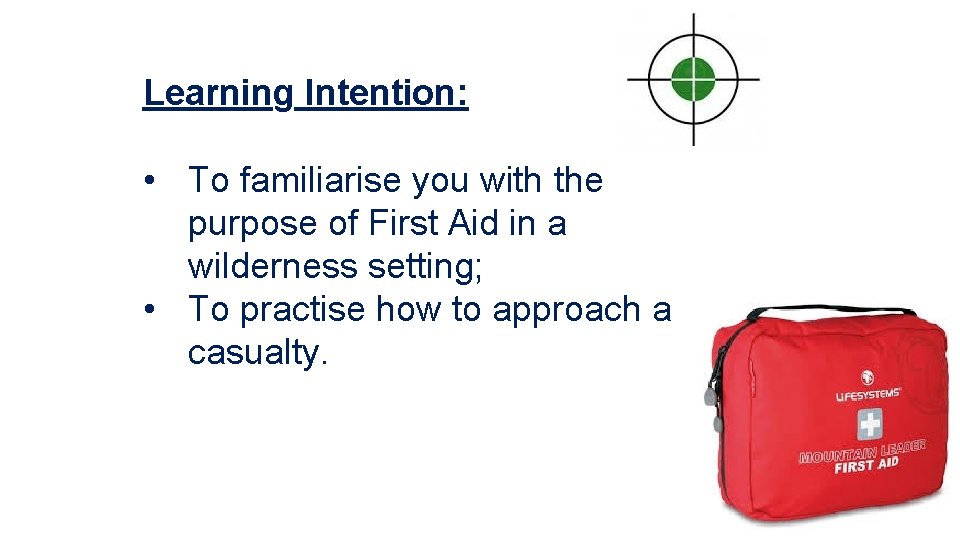 Learning Intention:

• To familiarise you with the purpose of First Aid in a wilderness setting;
• To practise how to approach a casualty.

LIFESYSTEMS

MOUNTAIN LEADER
FIRST AID